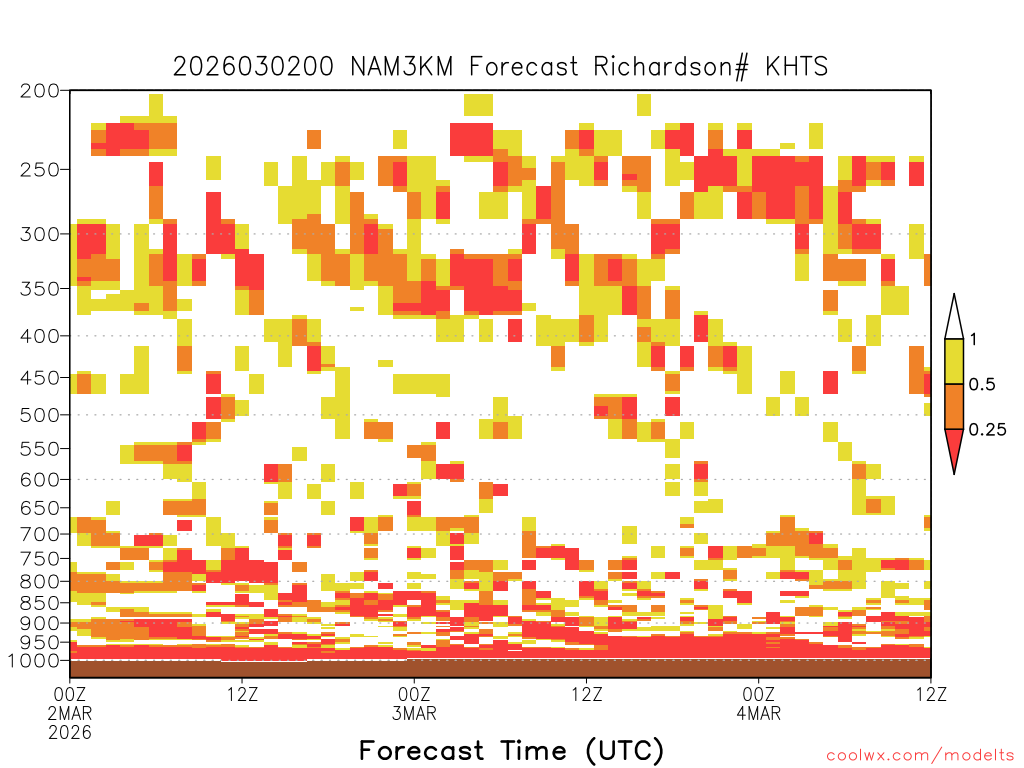 2026030200 NAM3KM Forecast Richardson# KHTS

200
250
300
350
400
450
500
550
600
650
700
750
800
850
900
950
1000

1
0.5
0.25

00Z
2MAR
2026
12Z
00Z
3MAR
12Z
00Z
4MAR
12Z

Forecast Time (UTC)

coolwx.com/modelts